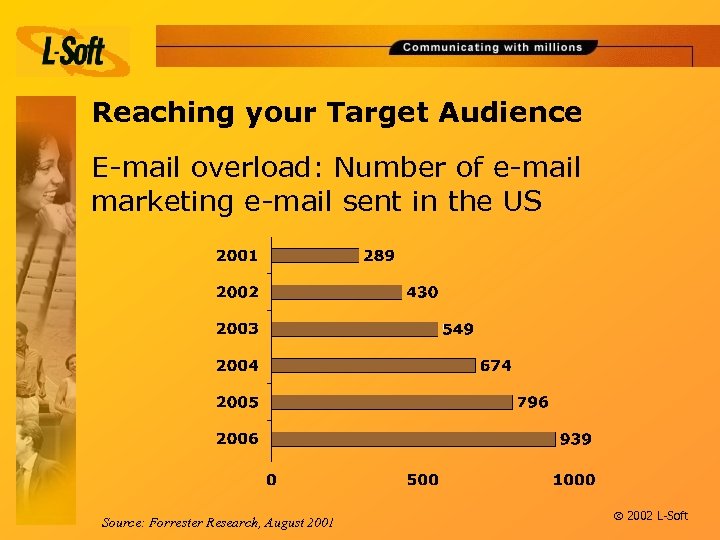 L-Soft

Communicating with millions

Reaching your Target Audience

E-mail overload: Number of e-mail marketing e-mail sent in the US

2001 289
2002 430
2003 549
2004 674
2005 796
2006 939

0 500 1000

Source: Forrester Research, August 2001

© 2002 L-Soft